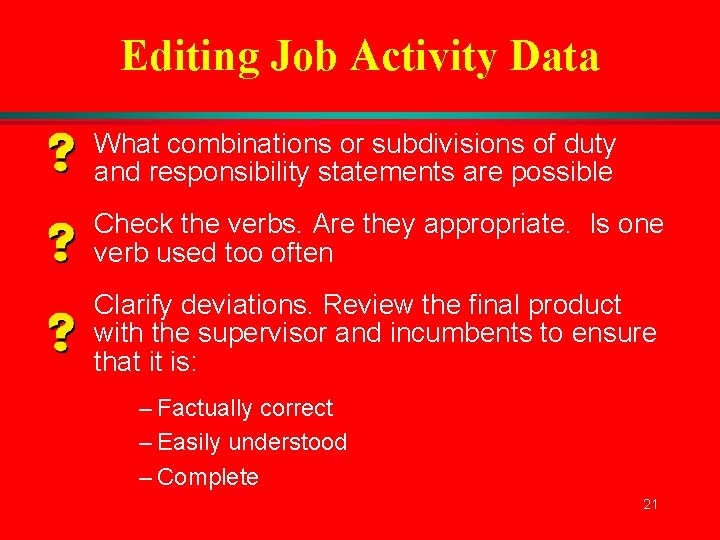 Editing Job Activity Data

? What combinations or subdivisions of duty and responsibility statements are possible

? Check the verbs. Are they appropriate. Is one verb used too often

? Clarify deviations. Review the final product with the supervisor and incumbents to ensure that it is:

– Factually correct
– Easily understood
– Complete

21